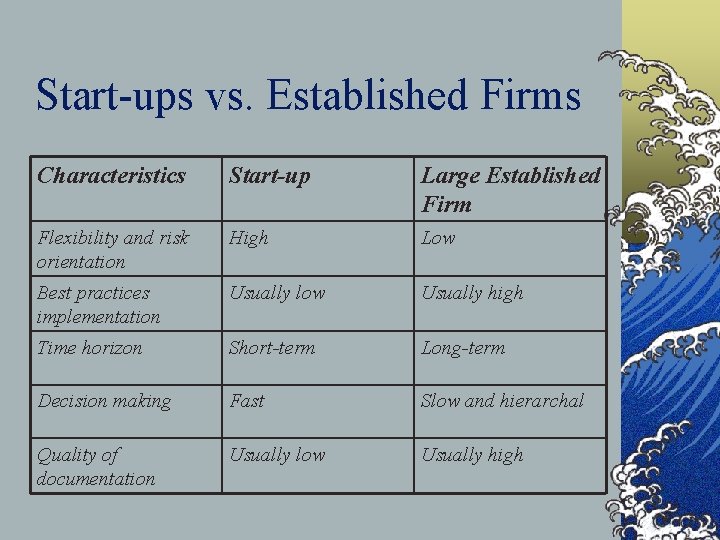 Start-ups vs. Established Firms

| Characteristics | Start-up | Large Established Firm |
|---|---|---|
| Flexibility and risk orientation | High | Low |
| Best practices implementation | Usually low | Usually high |
| Time horizon | Short-term | Long-term |
| Decision making | Fast | Slow and hierarchal |
| Quality of documentation | Usually low | Usually high |